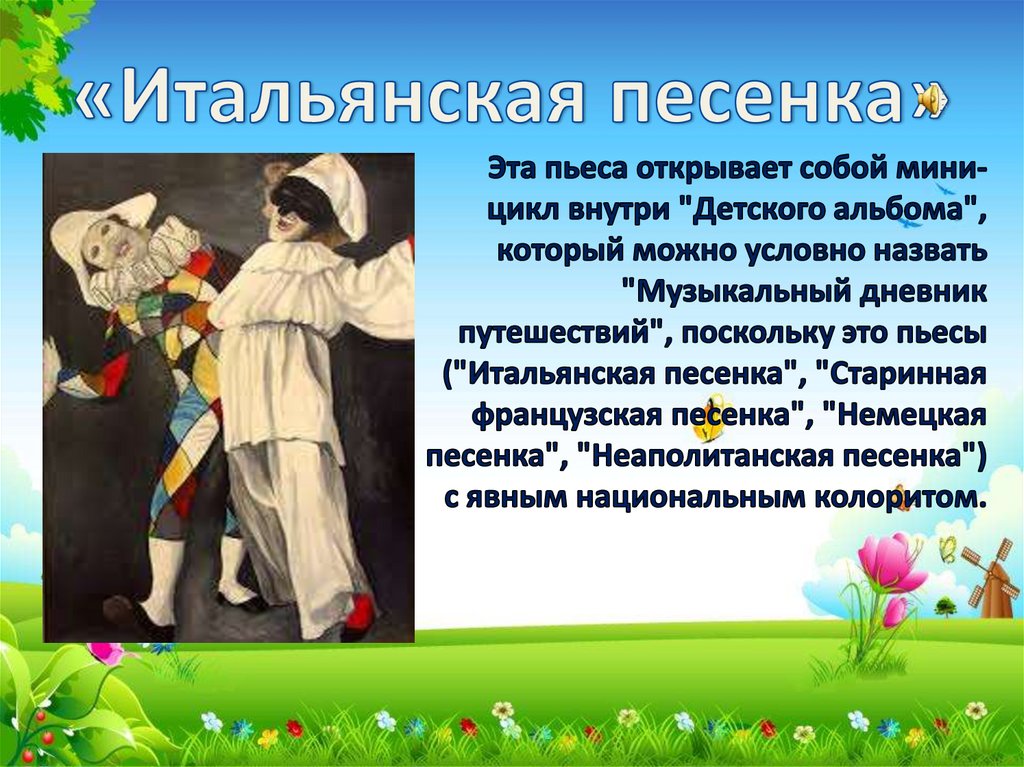 «Итальянская песенка»

Эта пьеса открывает собой мини-цикл внутри "Детского альбома", который можно условно назвать "Музыкальный дневник путешествий", поскольку это пьесы ("Итальянская песенка", "Старинная французская песенка", "Немецкая песенка", "Неаполитанская песенка") с явным национальным колоритом.